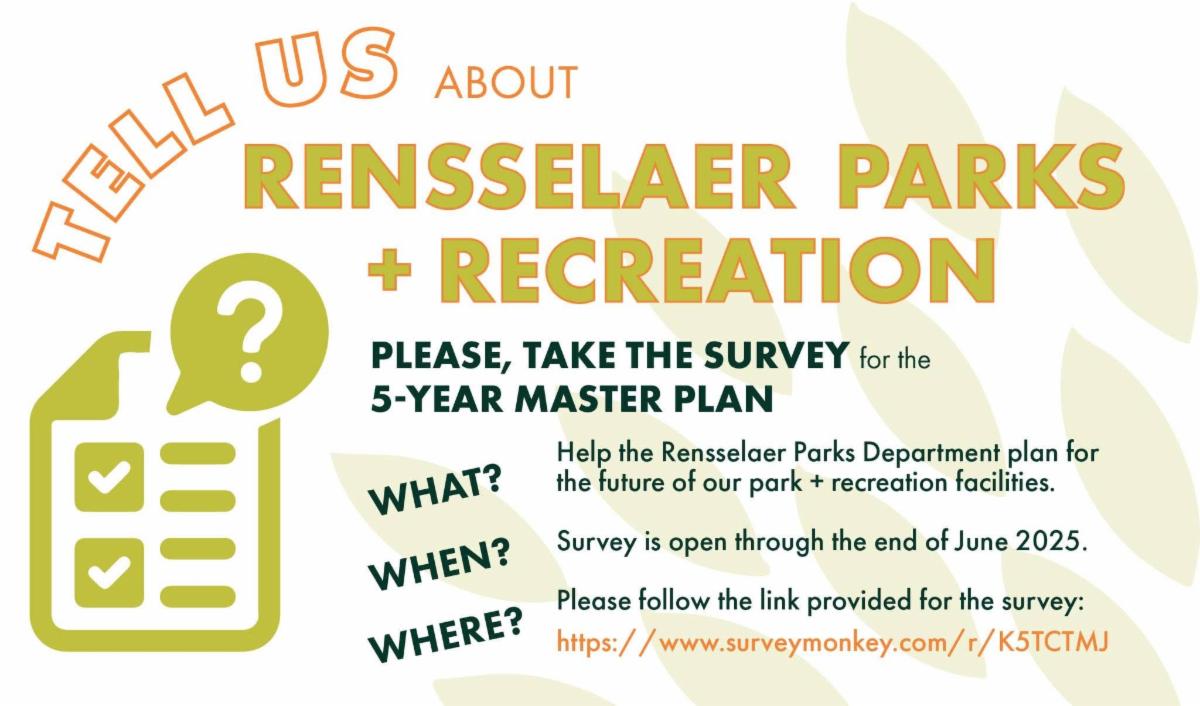 TELL US ABOUT
RENSSELAER PARKS + RECREATION

?

PLEASE, TAKE THE SURVEY for the 5-YEAR MASTER PLAN

WHAT?
Help the Rensselaer Parks Department plan for the future of our park + recreation facilities.

WHEN?
Survey is open through the end of June 2025.

WHERE?
Please follow the link provided for the survey:
https://www.surveymonkey.com/r/K5TCTMJ